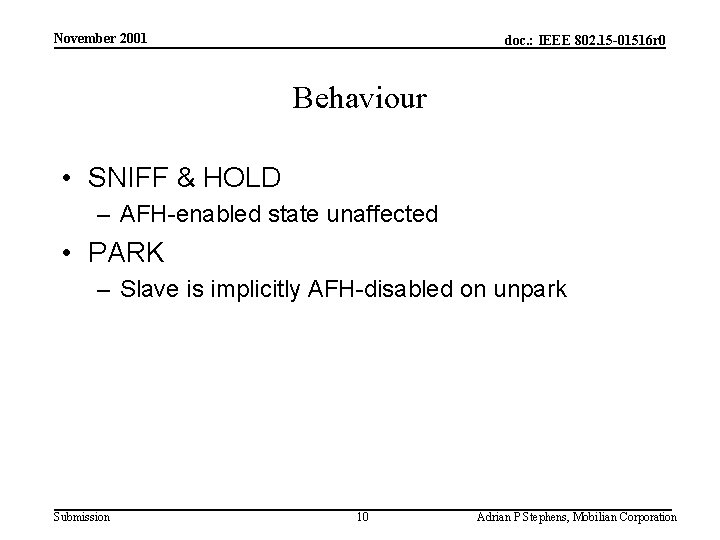 November 2001

doc.: IEEE 802.15-01516r0

Behaviour

• SNIFF & HOLD
– AFH-enabled state unaffected

• PARK
– Slave is implicitly AFH-disabled on unpark

Submission

10

Adrian P Stephens, Mobilian Corporation